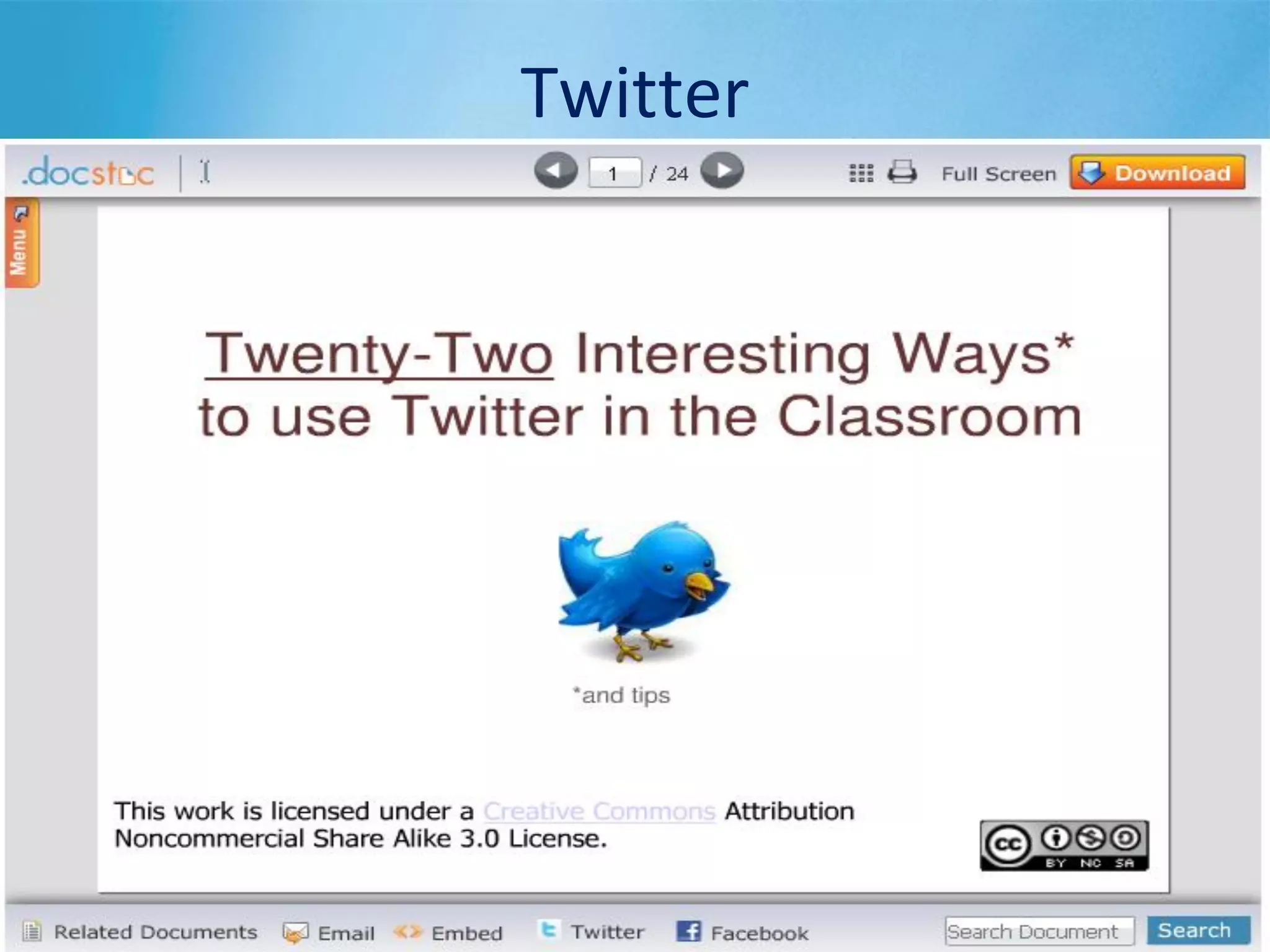 Twitter

.docstoc

1 / 24

Full Screen Download

Menu

Twenty-Two Interesting Ways* to use Twitter in the Classroom

*and tips

This work is licensed under a Creative Commons Attribution Noncommercial Share Alike 3.0 License.

cc BY NC SA

Related Documents Email Embed Twitter Facebook

Search Document

Search